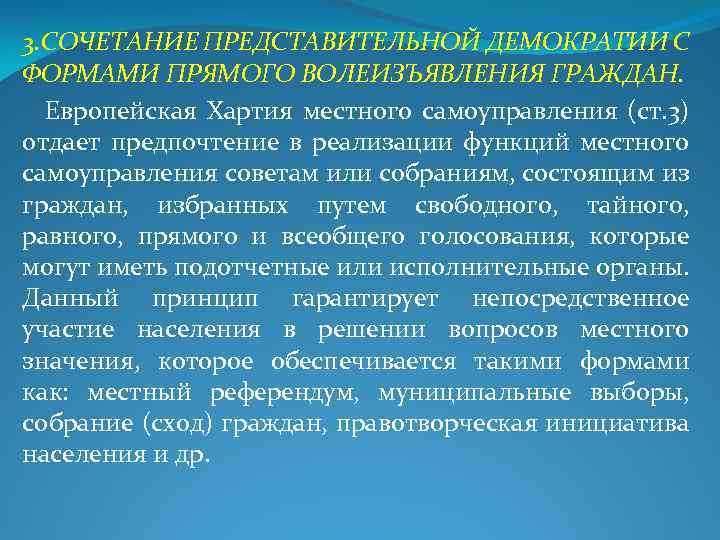 3.СОЧЕТАНИЕ ПРЕДСТАВИТЕЛЬНОЙ ДЕМОКРАТИИ С ФОРМАМИ ПРЯМОГО ВОЛЕИЗЪЯВЛЕНИЯ ГРАЖДАН.

Европейская Хартия местного самоуправления (ст.3) отдает предпочтение в реализации функций местного самоуправления советам или собраниям, состоящим из граждан, избранных путем свободного, тайного, равного, прямого и всеобщего голосования, которые могут иметь подотчетные или исполнительные органы. Данный принцип гарантирует непосредственное участие населения в решении вопросов местного значения, которое обеспечивается такими формами как: местный референдум, муниципальные выборы, собрание (сход) граждан, правотворческая инициатива населения и др.